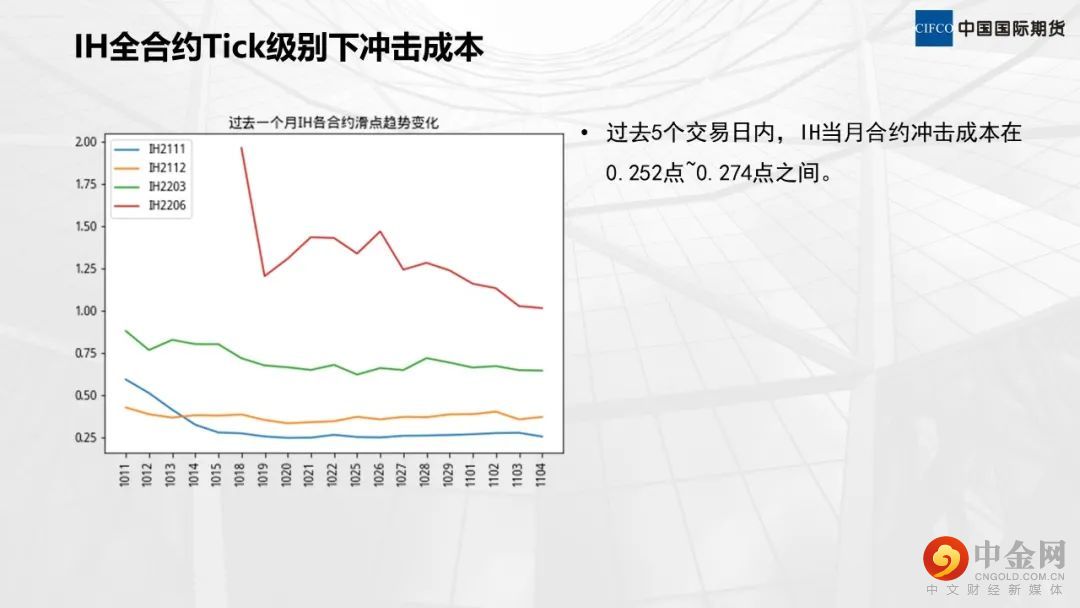 IH全合约Tick级别下冲击成本

CIFCO 中国国际期货

过去一个月IH各合约滑点趋势变化

IH2111
IH2112
IH2203
IH2206

2.00
1.75
1.50
1.25
1.00
0.75
0.50
0.25

1011 1012 1013 1014 1015 1018 1019 1020 1021 1022 1025 1026 1027 1028 1029 1101 1102 1103 1104

• 过去5个交易日内，IH当月合约冲击成本在0.252点~0.274点之间。

中金网
CNGOLD.COM.CN
中文财经新媒体